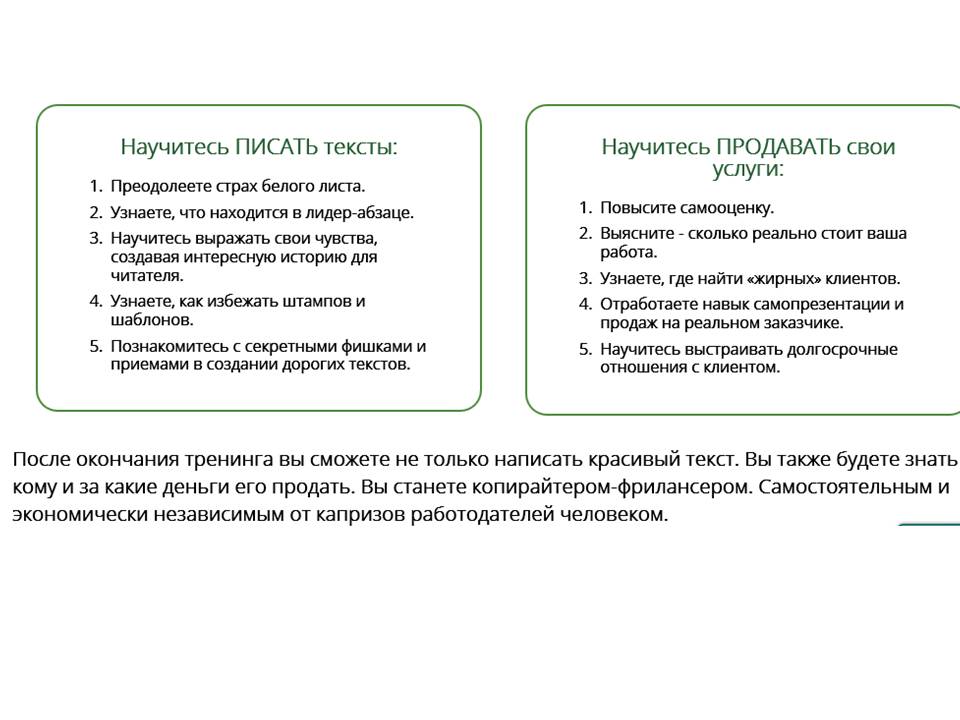 Научитесь ПИСАТЬ тексты:

1. Преодолеете страх белого листа.
2. Узнаете, что находится в лидер-абзаце.
3. Научитесь выражать свои чувства, создавая интересную историю для читателя.
4. Узнаете, как избежать штампов и шаблонов.
5. Познакомитесь с секретными фишками и приемами в создании дорогих текстов.

Научитесь ПРОДАВАТЬ свои услуги:

1. Повысите самооценку.
2. Выясните - сколько реально стоит ваша работа.
3. Узнаете, где найти «жирных» клиентов.
4. Отработаете навык самопрезентации и продаж на реальном заказчике.
5. Научитесь выстраивать долгосрочные отношения с клиентом.

После окончания тренинга вы сможете не только написать красивый текст. Вы также будете знать кому и за какие деньги его продать. Вы станете копирайтером-фрилансером. Самостоятельным и экономически независимым от капризов работодателей человеком.